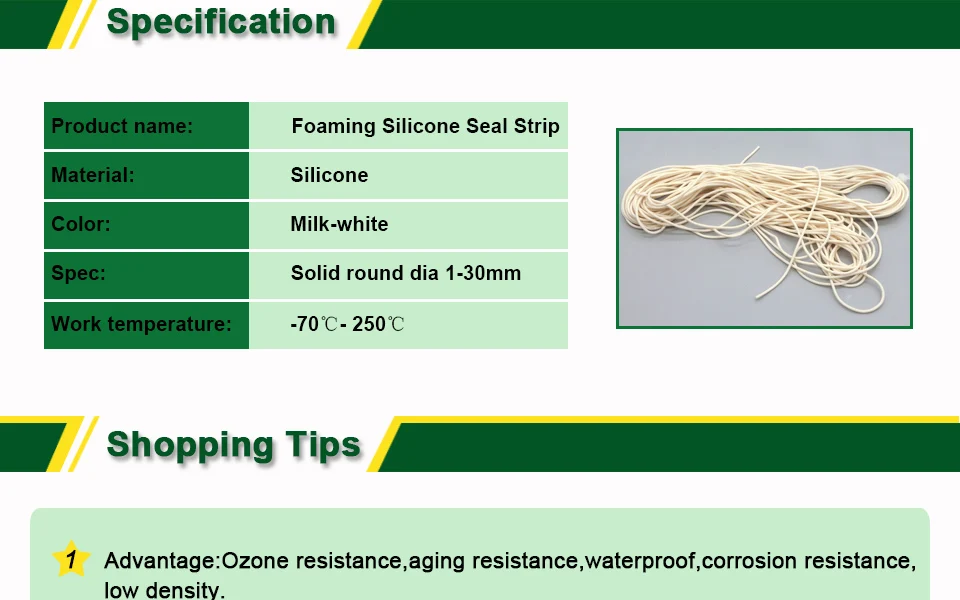 Specification

| Product name: | Foaming Silicone Seal Strip |
|---|---|
| Material: | Silicone |
| Color: | Milk-white |
| Spec: | Solid round dia 1-30mm |
| Work temperature: | -70℃- 250℃ |

Shopping Tips

1 Advantage:Ozone resistance,aging resistance,waterproof,corrosion resistance, low density.